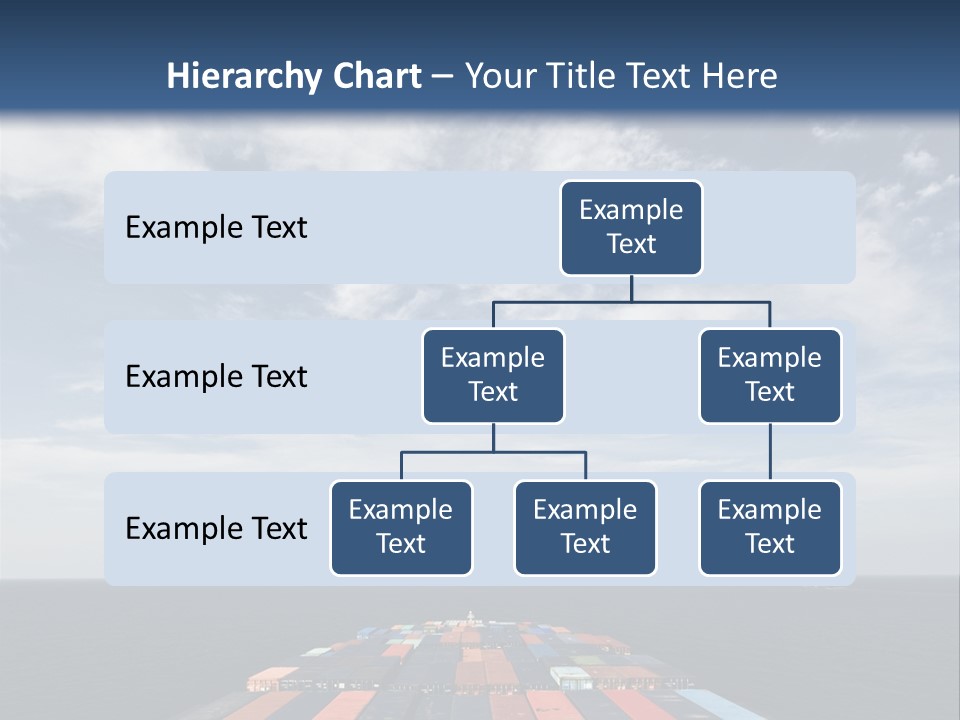 Hierarchy Chart – Your Title Text Here

Example Text

Example Text

Example Text

Example Text

Example Text

Example Text

Example Text

Example Text

Example Text